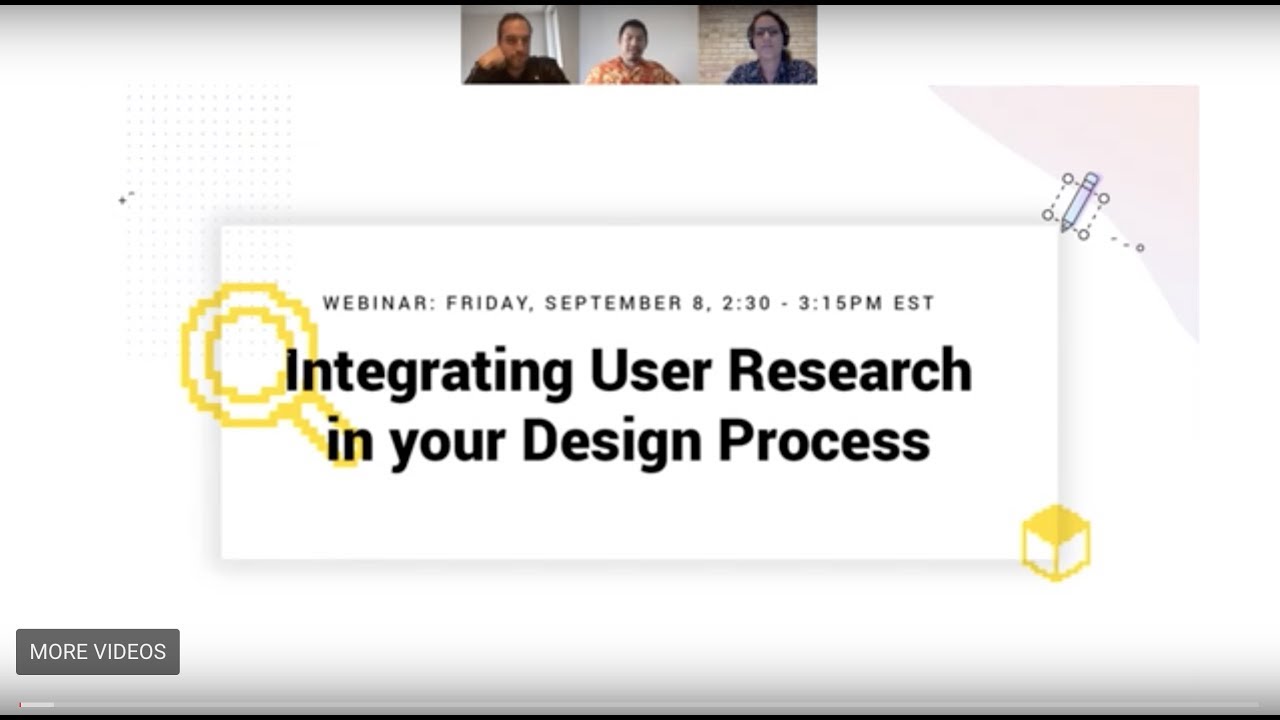 WEBINAR: FRIDAY, SEPTEMBER 8, 2:30 - 3:15PM EST

Integrating User Research in your Design Process

MORE VIDEOS